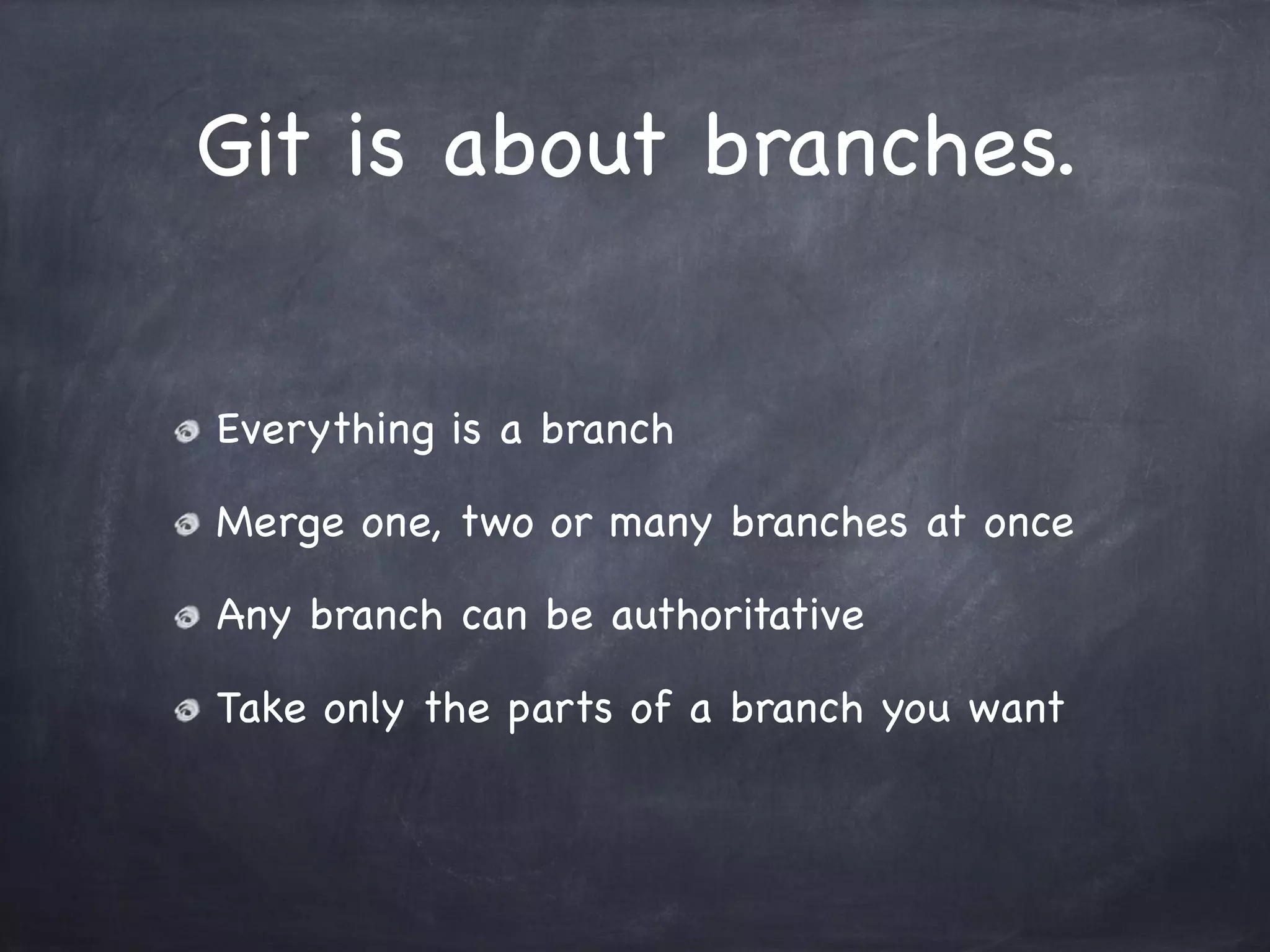 Git is about branches.

Everything is a branch

Merge one, two or many branches at once

Any branch can be authoritative

Take only the parts of a branch you want